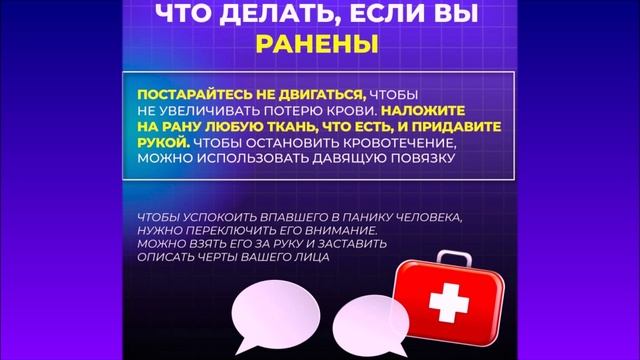 ЧТО ДЕЛАТЬ, ЕСЛИ ВЫ РАНЕНЫ

ПОСТАРАЙТЕСЬ НЕ ДВИГАТЬСЯ, ЧТОБЫ НЕ УВЕЛИЧИВАТЬ ПОТЕРЮ КРОВИ. НАЛОЖИТЕ НА РАНУ ЛЮБУЮ ТКАНЬ, ЧТО ЕСТЬ, И ПРИДАВИТЕ РУКОЙ. ЧТОБЫ ОСТАНОВИТЬ КРОВОТЕЧЕНИЕ, МОЖНО ИСПОЛЬЗОВАТЬ ДАВЯЩУЮ ПОВЯЗКУ

ЧТОБЫ УСПОКОИТЬ ВПАВШЕГО В ПАНИКУ ЧЕЛОВЕКА, НУЖНО ПЕРЕКЛЮЧИТЬ ЕГО ВНИМАНИЕ. МОЖНО ВЗЯТЬ ЕГО ЗА РУКУ И ЗАСТАВИТЬ ОПИСАТЬ ЧЕРТЫ ВАШЕГО ЛИЦА